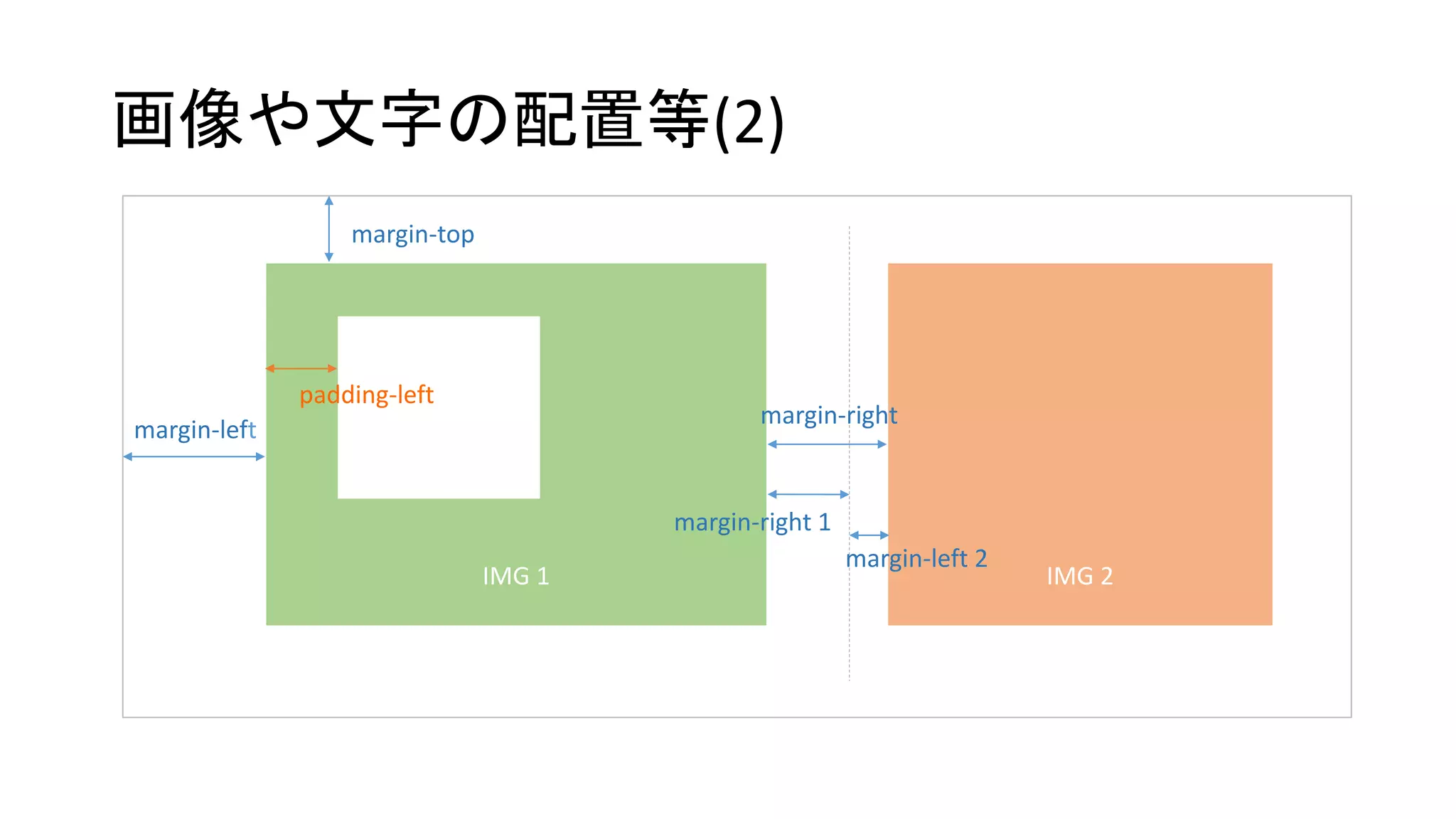 画像や文字の配置等(2)

margin-top

padding-left

margin-left

margin-right

margin-right 1

margin-left 2

IMG 1

IMG 2